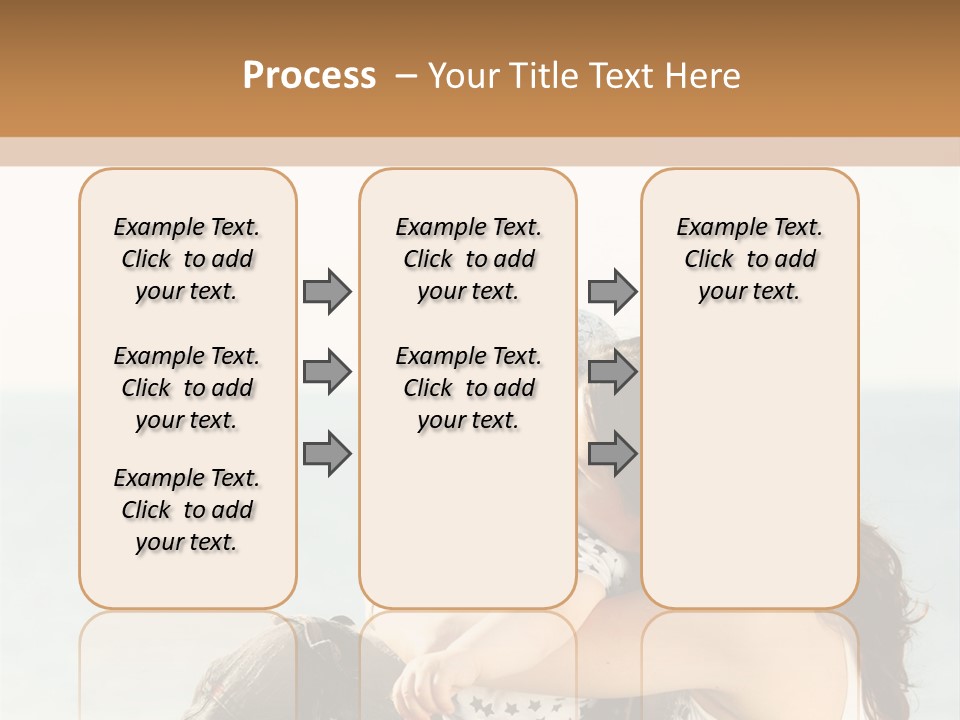 Process – Your Title Text Here

Example Text. Click to add your text.

Example Text. Click to add your text.

Example Text. Click to add your text.

Example Text. Click to add your text.

Example Text. Click to add your text.

Example Text. Click to add your text.